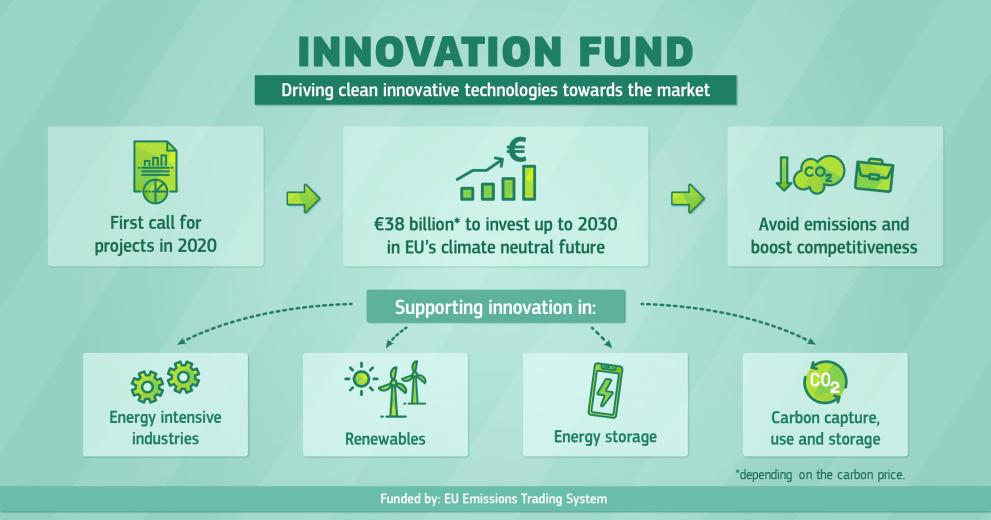 INNOVATION FUND

Driving clean innovative technologies towards the market

First call for projects in 2020

€

€38 billion* to invest up to 2030 in EU's climate neutral future

$CO_2$

Avoid emissions and boost competitiveness

Supporting innovation in:

Energy intensive industries

Renewables

Energy storage

$CO_2$

Carbon capture, use and storage

*depending on the carbon price.

Funded by: EU Emissions Trading System